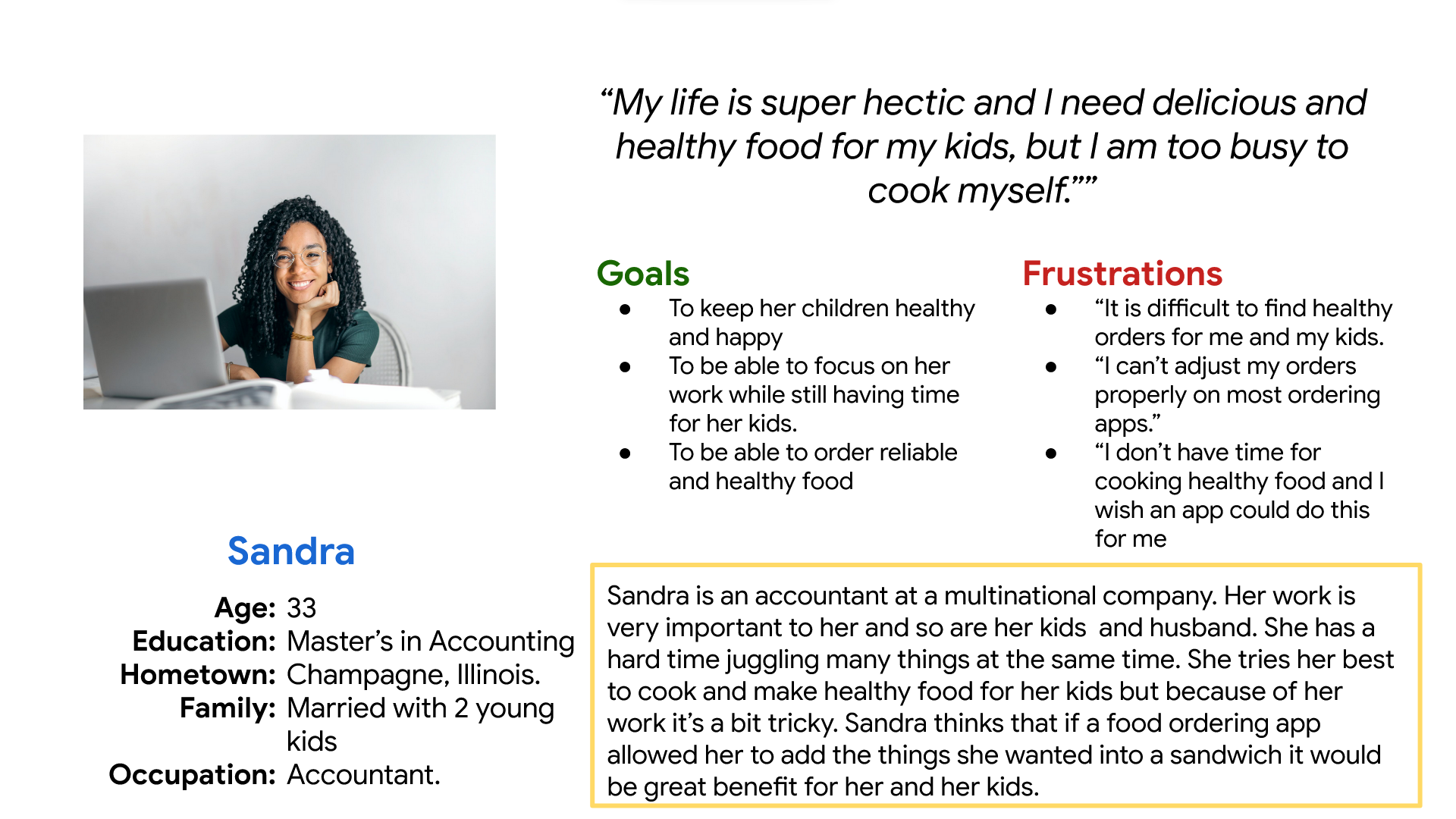 “My life is super hectic and I need delicious and healthy food for my kids, but I am too busy to cook myself.””

Goals
- To keep her children healthy and happy
- To be able to focus on her work while still having time for her kids.
- To be able to order reliable and healthy food

Frustrations
- “It is difficult to find healthy orders for me and my kids.
- “I can’t adjust my orders properly on most ordering apps.”
- “I don’t have time for cooking healthy food and I wish an app could do this for me

Sandra

Age: 33
Education: Master’s in Accounting
Hometown: Champagne, Illinois.
Family: Married with 2 young kids
Occupation: Accountant.

Sandra is an accountant at a multinational company. Her work is very important to her and so are her kids and husband. She has a hard time juggling many things at the same time. She tries her best to cook and make healthy food for her kids but because of her work it’s a bit tricky. Sandra thinks that if a food ordering app allowed her to add the things she wanted into a sandwich it would be great benefit for her and her kids.